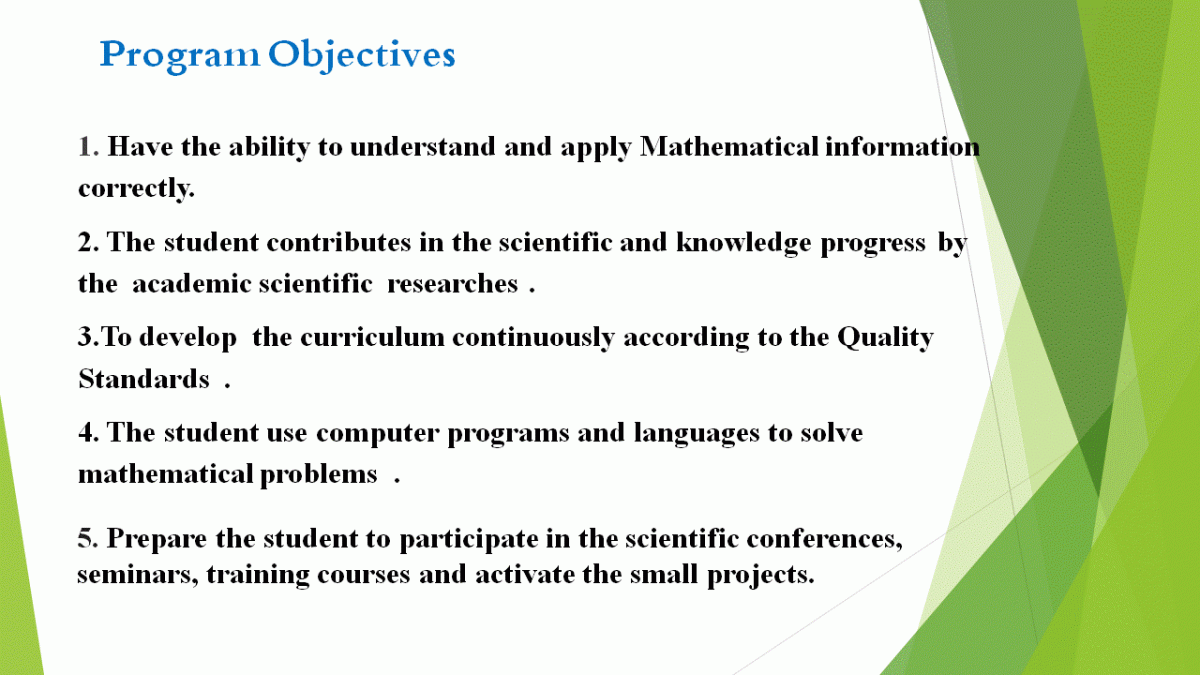 Program Objectives

1. Have the ability to understand and apply Mathematical information correctly.

2. The student contributes in the scientific and knowledge progress by the academic scientific researches .

3.To develop the curriculum continuously according to the Quality Standards .

4. The student use computer programs and languages to solve mathematical problems .

5. Prepare the student to participate in the scientific conferences, seminars, training courses and activate the small projects.